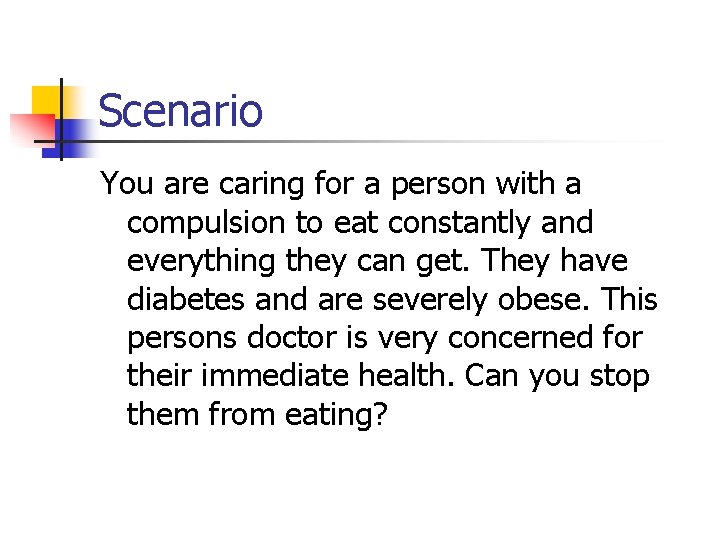 Scenario

You are caring for a person with a compulsion to eat constantly and everything they can get. They have diabetes and are severely obese. This persons doctor is very concerned for their immediate health. Can you stop them from eating?